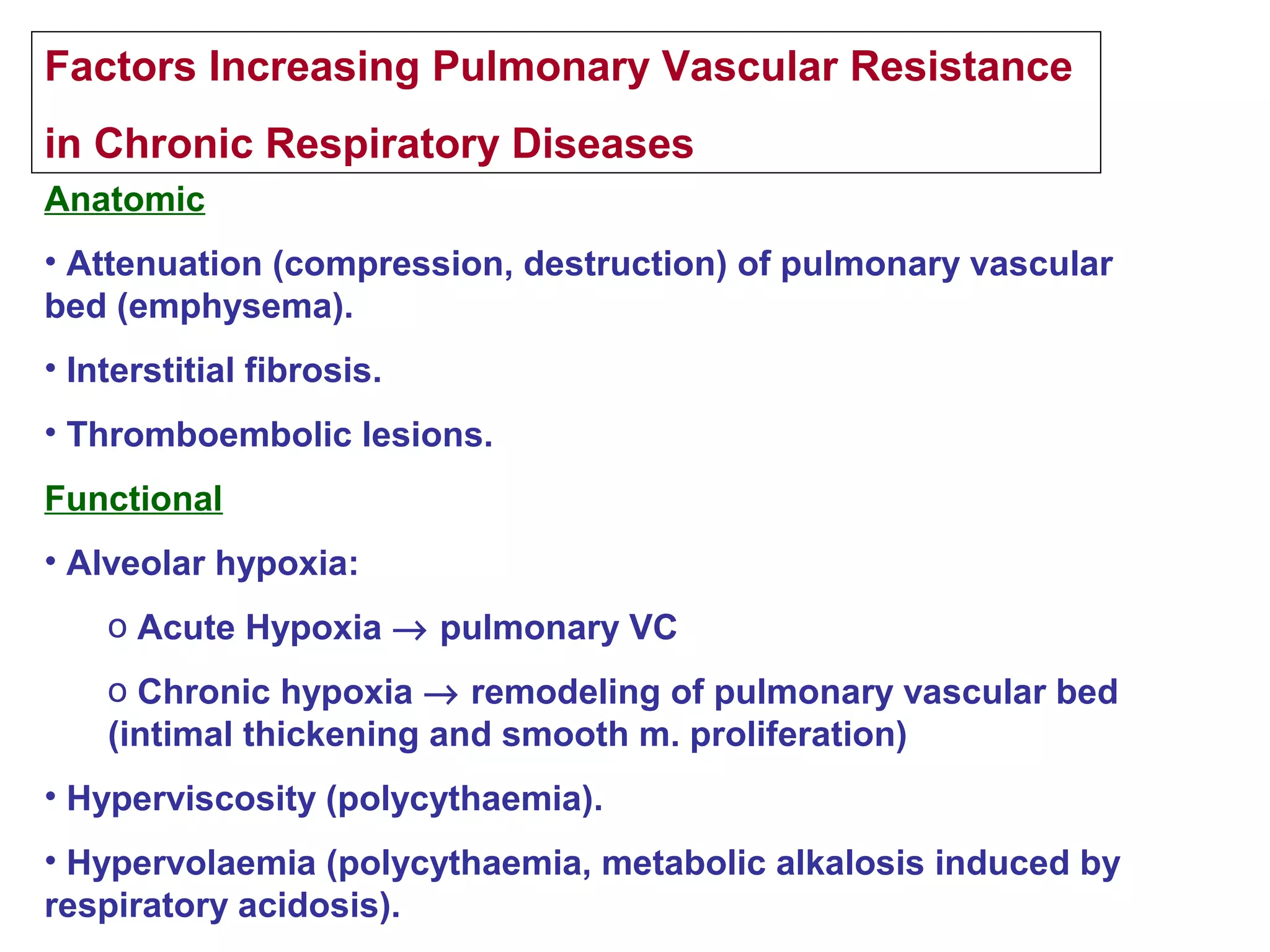 Factors Increasing Pulmonary Vascular Resistance in Chronic Respiratory Diseases

Anatomic

• Attenuation (compression, destruction) of pulmonary vascular bed (emphysema).

• Interstitial fibrosis.

• Thromboembolic lesions.

Functional

• Alveolar hypoxia:

o Acute Hypoxia → pulmonary VC

o Chronic hypoxia → remodeling of pulmonary vascular bed (intimal thickening and smooth m. proliferation)

• Hyperviscosity (polycythaemia).

• Hypervolaemia (polycythaemia, metabolic alkalosis induced by respiratory acidosis).